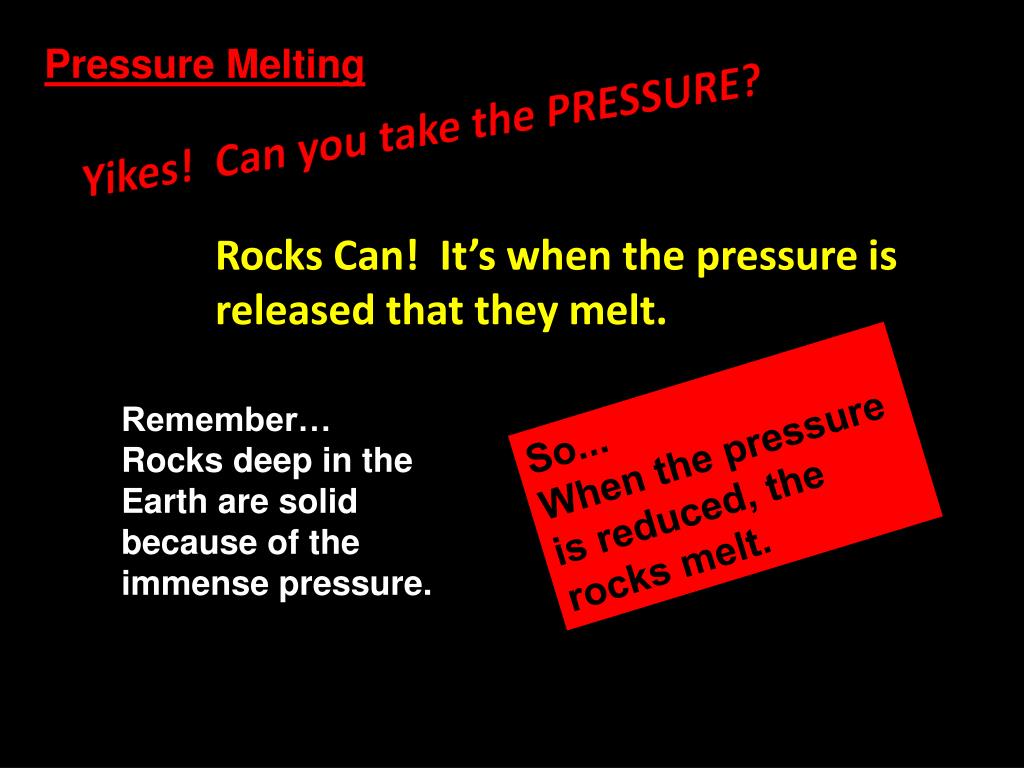 Pressure Melting

Yikes! Can you take the PRESSURE?

Rocks Can! It's when the pressure is released that they melt.

Remember… Rocks deep in the Earth are solid because of the immense pressure.

So… When the pressure is reduced, the rocks melt.